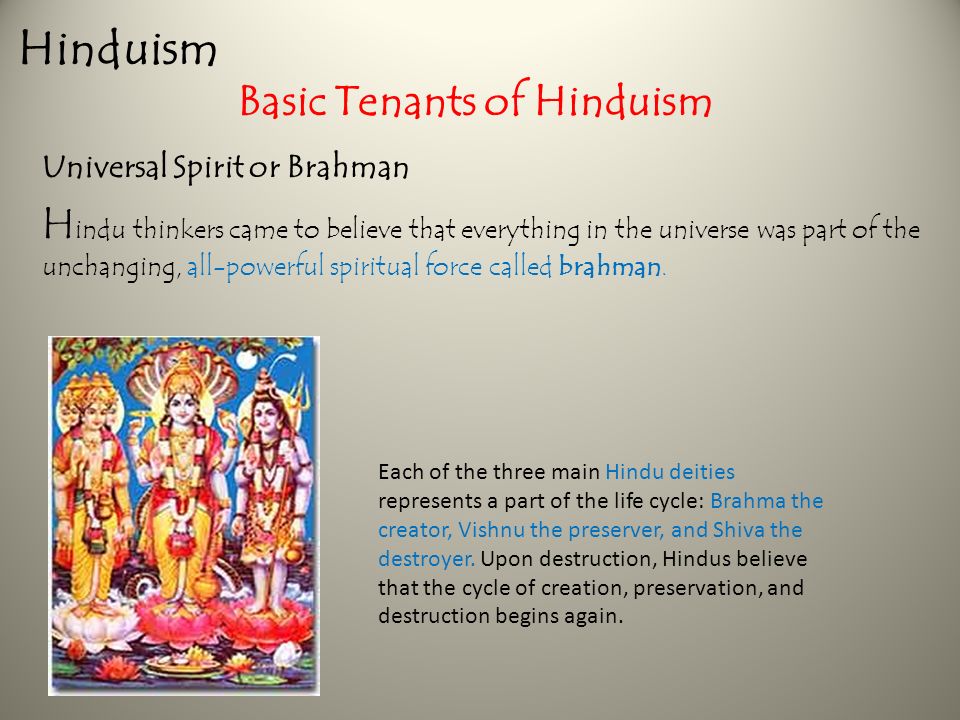 Hinduism

Basic Tenants of Hinduism

Universal Spirit or Brahman

Hindu thinkers came to believe that everything in the universe was part of the unchanging, all-powerful spiritual force called brahman.

Each of the three main Hindu deities represents a part of the life cycle: Brahma the creator, Vishnu the preserver, and Shiva the destroyer. Upon destruction, Hindus believe that the cycle of creation, preservation, and destruction begins again.